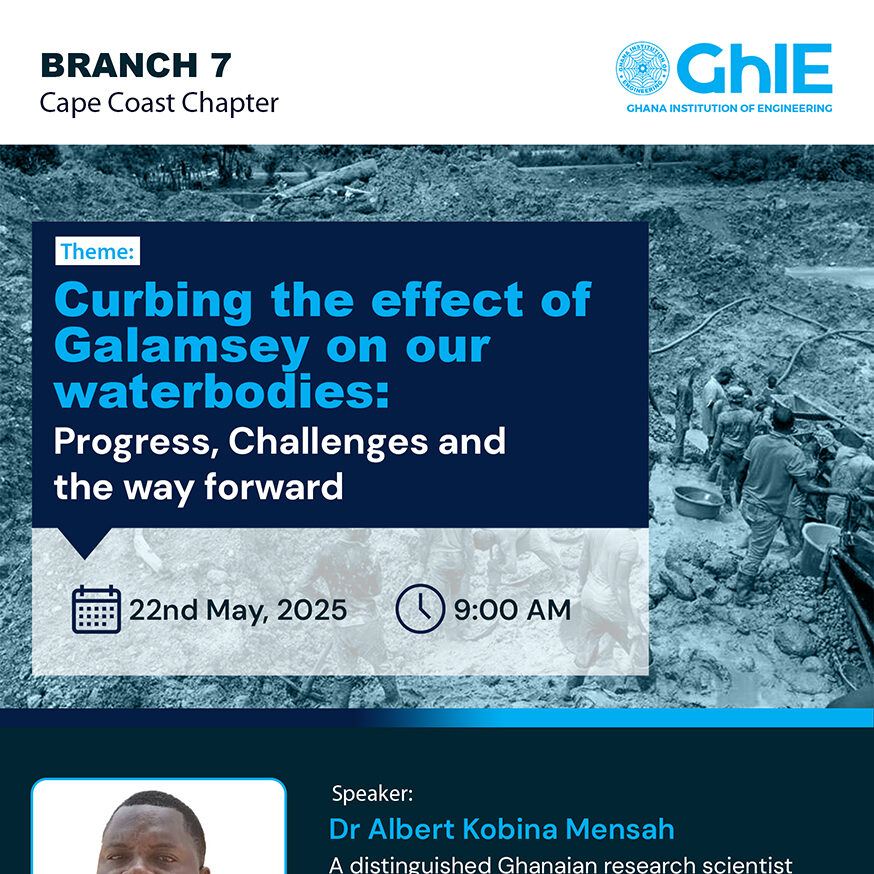 BRANCH 7
Cape Coast Chapter

GHANA INSTITUTION OF ENGINEERING
GhIE
GHANA INSTITUTION OF ENGINEERING

Theme:
Curbing the effect of Galamsey on our waterbodies:
Progress, Challenges and the way forward

22nd May, 2025
9:00 AM

Speaker:
Dr Albert Kobina Mensah
A distinguished Ghanaian research scientist